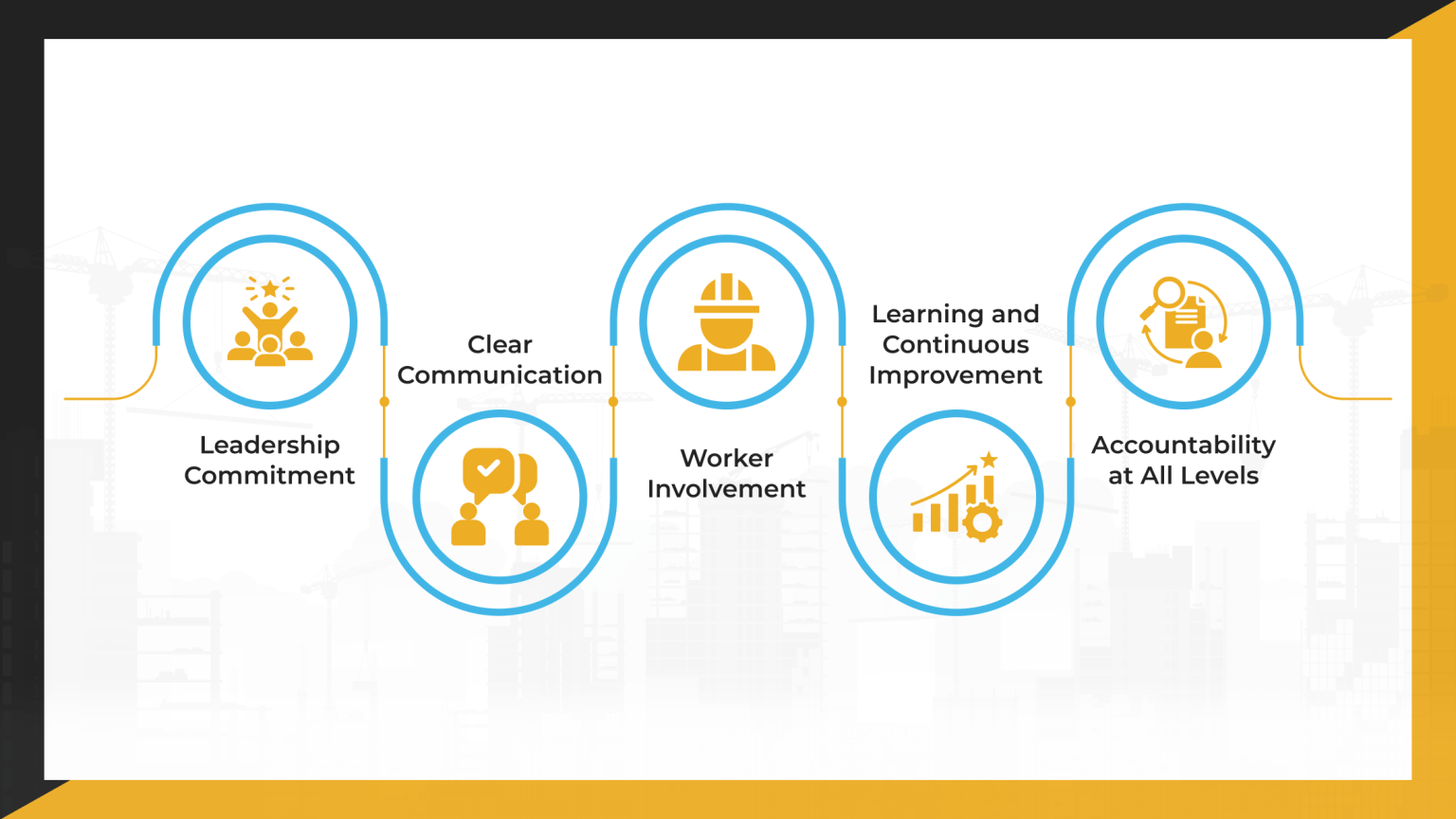 Leadership Commitment

Clear Communication

Worker Involvement

Learning and Continuous Improvement

Accountability at All Levels